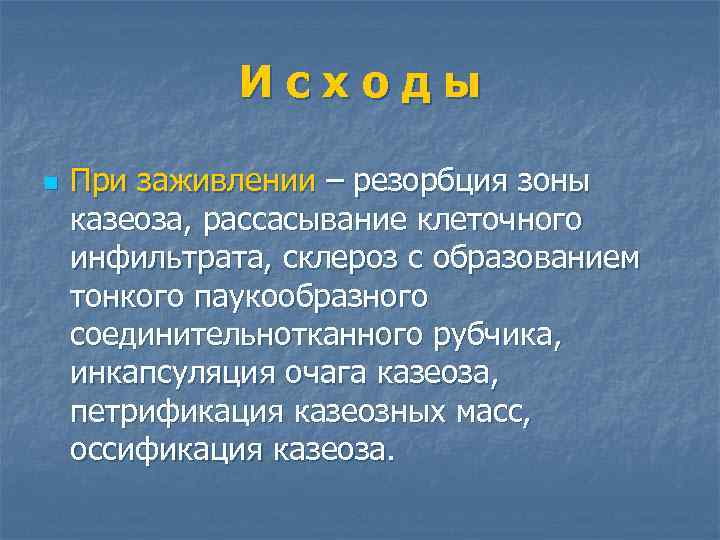 И с х о д ы

При заживлении – резорбция зоны казеоза, рассасывание клеточного инфильтрата, склероз с образованием тонкого паукообразного соединительнотканного рубчика, инкапсуляция очага казеоза, петрификация казеозных масс, оссификация казеоза.